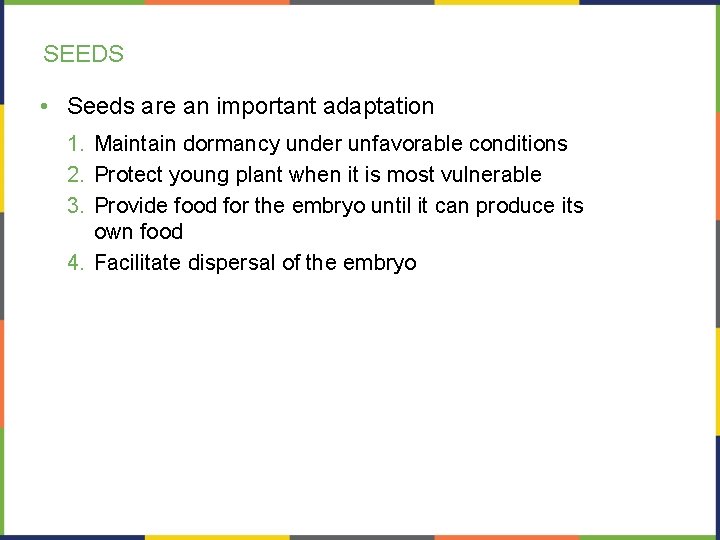 SEEDS

• Seeds are an important adaptation

1. Maintain dormancy under unfavorable conditions
2. Protect young plant when it is most vulnerable
3. Provide food for the embryo until it can produce its own food
4. Facilitate dispersal of the embryo